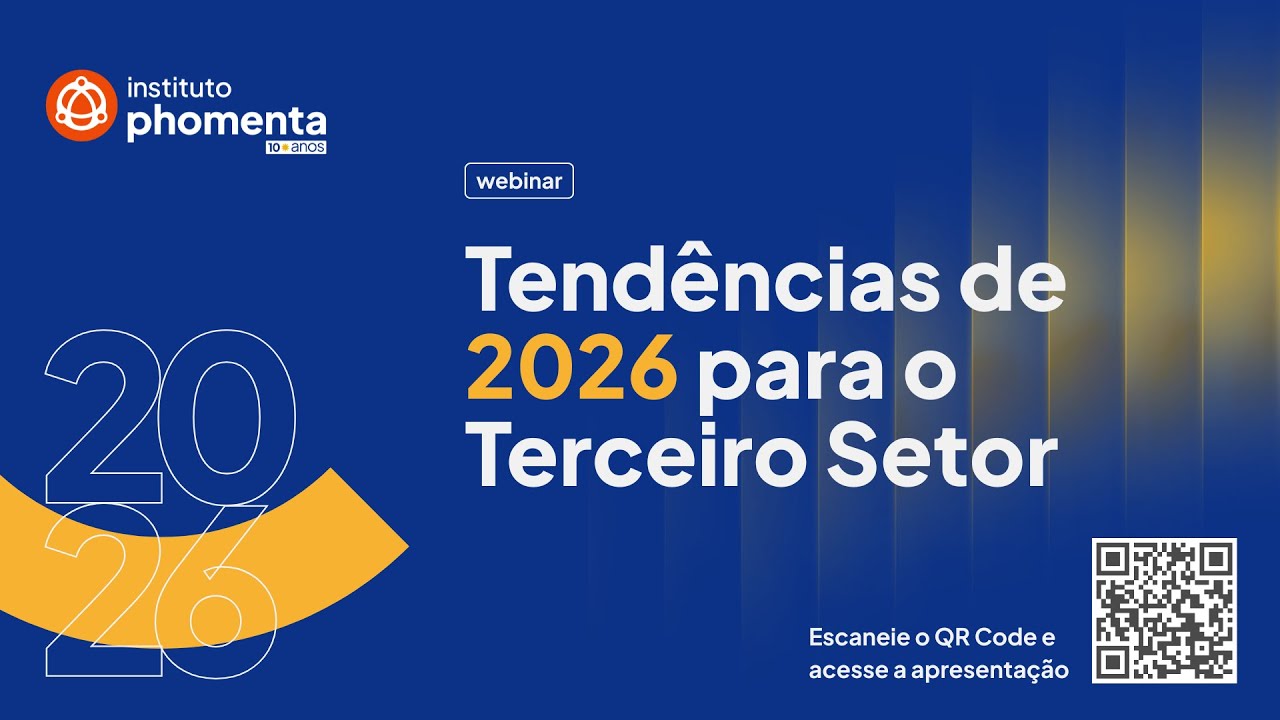 instituto
phomenta
10 anos

webinar

Tendências de 2026 para o Terceiro Setor

20
26

Escaneie o QR Code e acesse a apresentação